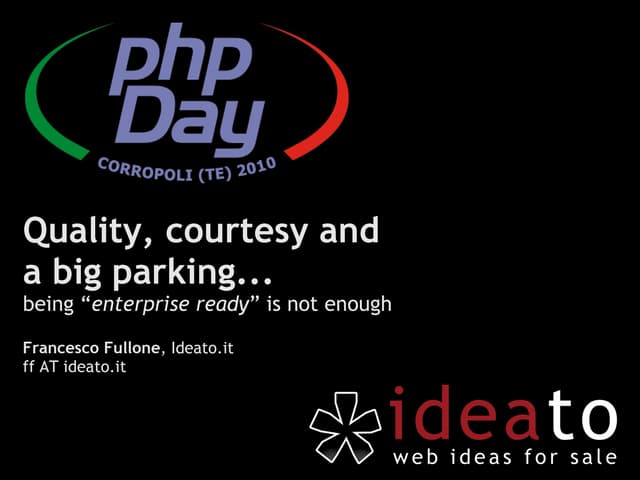 php Day
CORROPOLI (TE) 2010

Quality, courtesy and a big parking...
being “enterprise ready” is not enough

Francesco Fullone, Ideato.it
ff AT ideato.it

ideato
web ideas for sale